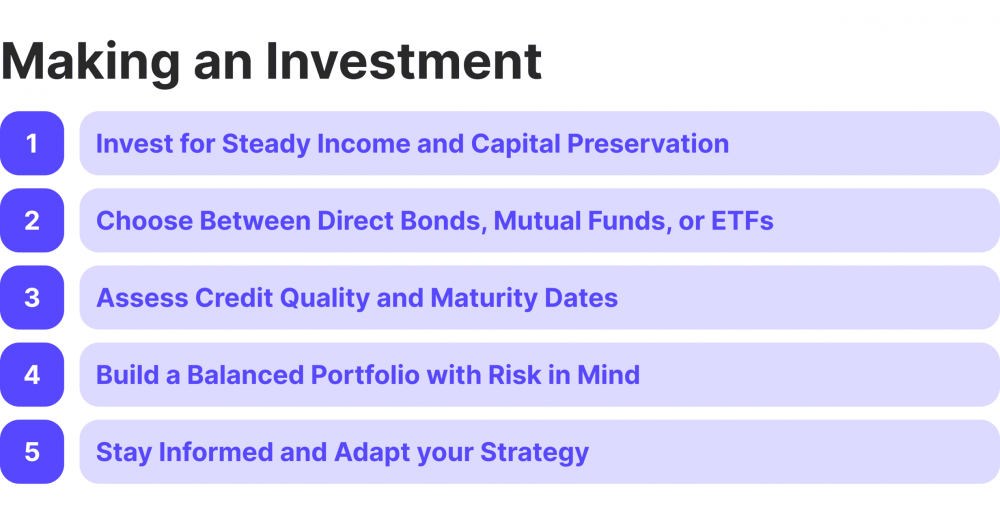 Making an Investment

1 Invest for Steady Income and Capital Preservation

2 Choose Between Direct Bonds, Mutual Funds, or ETFs

3 Assess Credit Quality and Maturity Dates

4 Build a Balanced Portfolio with Risk in Mind

5 Stay Informed and Adapt your Strategy